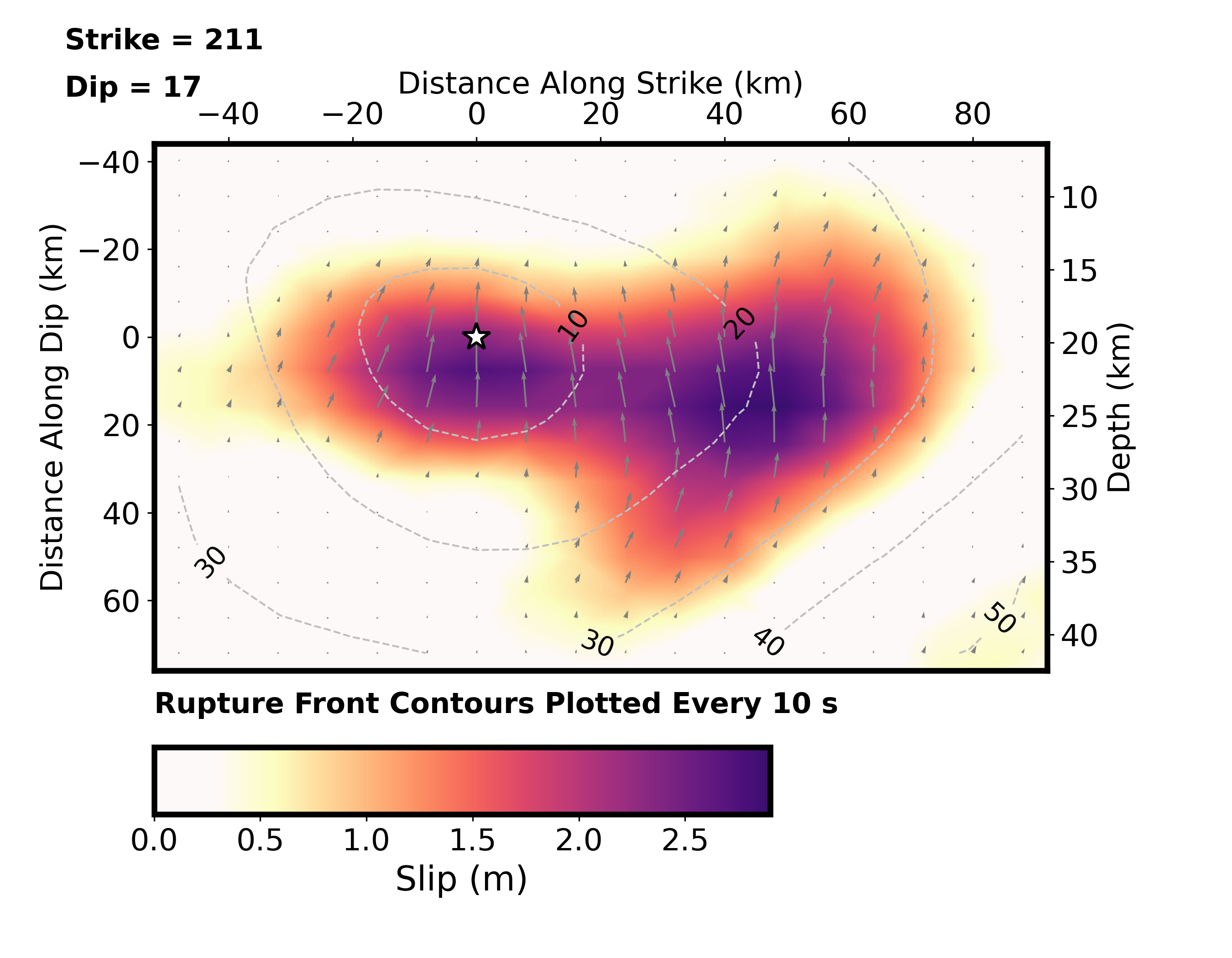 Strike = 211

Dip = 17

Distance Along Strike (km)

−40 −20 0 20 40 60 80

Distance Along Dip (km)

−40
−20
0
20
40
60

Depth (km)

10
15
20
25
30
35
40

10
20
30
30
40
50

Rupture Front Contours Plotted Every 10 s

0.0 0.5 1.0 1.5 2.0 2.5

Slip (m)